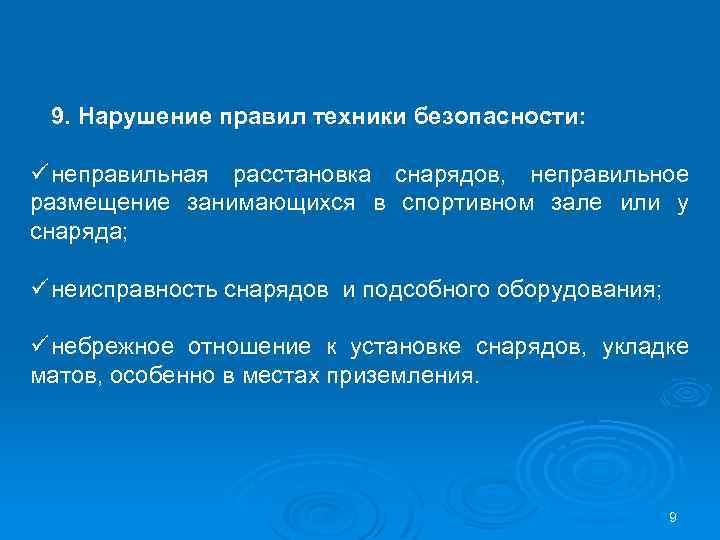 9. Нарушение правил техники безопасности:

✓неправильная расстановка снарядов, неправильное размещение занимающихся в спортивном зале или у снаряда;

✓неисправность снарядов и подсобного оборудования;

✓небрежное отношение к установке снарядов, укладке матов, особенно в местах приземления.

9